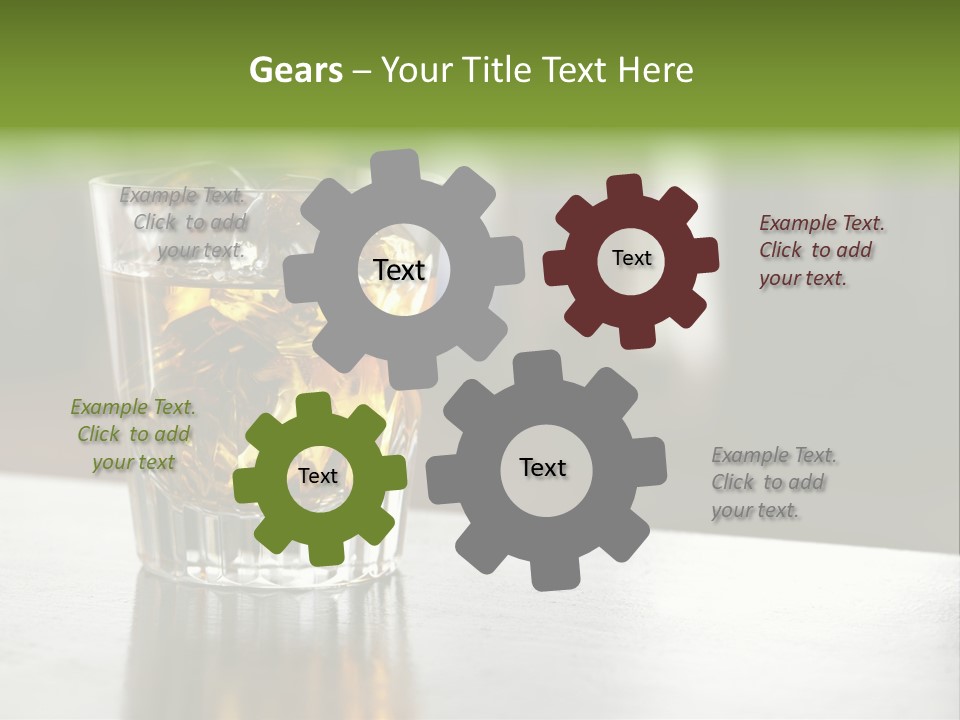 Gears – Your Title Text Here

Example Text. Click to add your text.

Text

Text

Example Text. Click to add your text.

Example Text. Click to add your text

Text

Text

Example Text. Click to add your text.